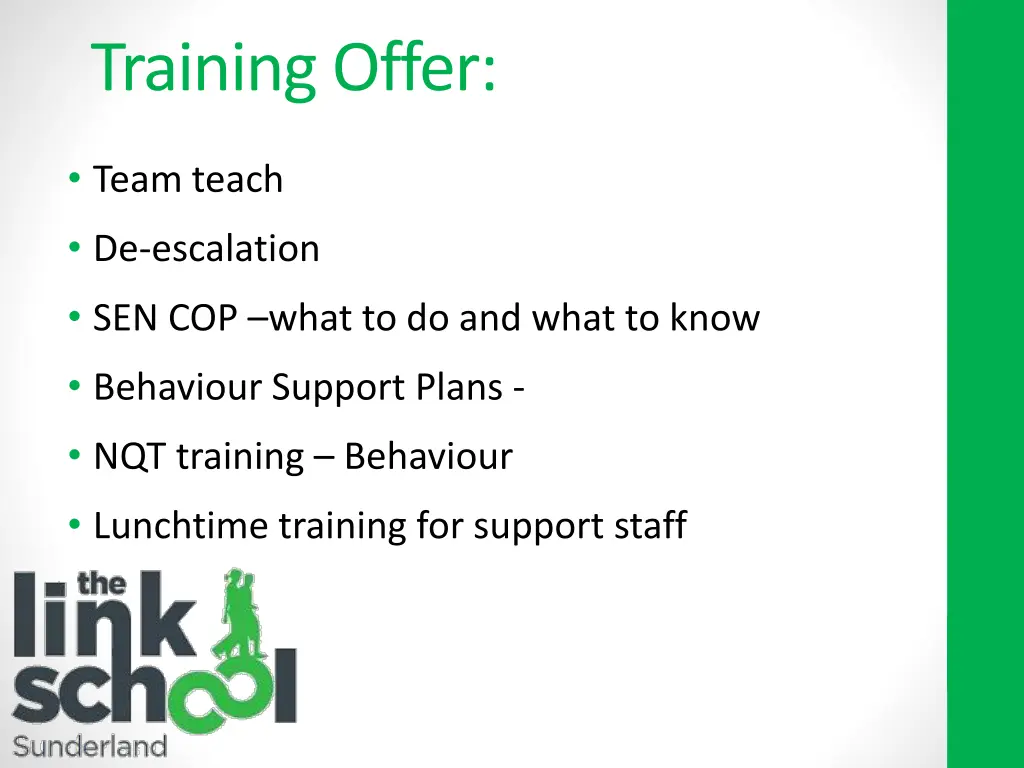 Training Offer:

• Team teach
• De-escalation
• SEN COP –what to do and what to know
• Behaviour Support Plans -
• NQT training – Behaviour
• Lunchtime training for support staff

the link school Sunderland